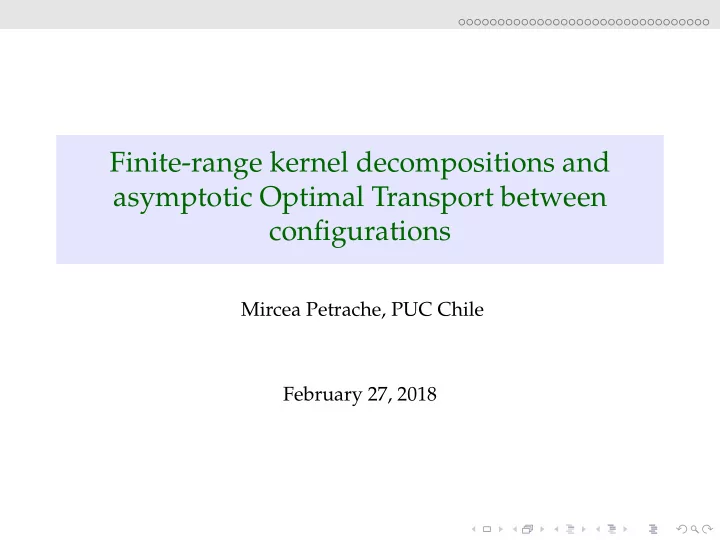 Finite-range kernel decompositions and asymptotic Optimal Transport between configurations

Mircea Petrache, PUC Chile

February 27, 2018